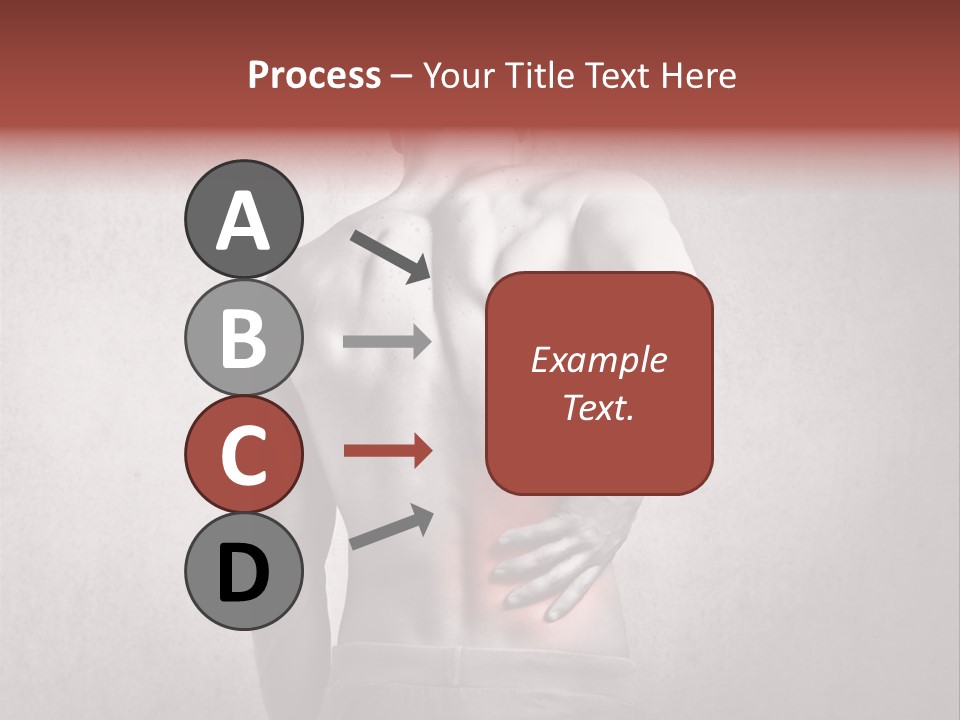 Process – Your Title Text Here

A

B

C

D

Example Text.